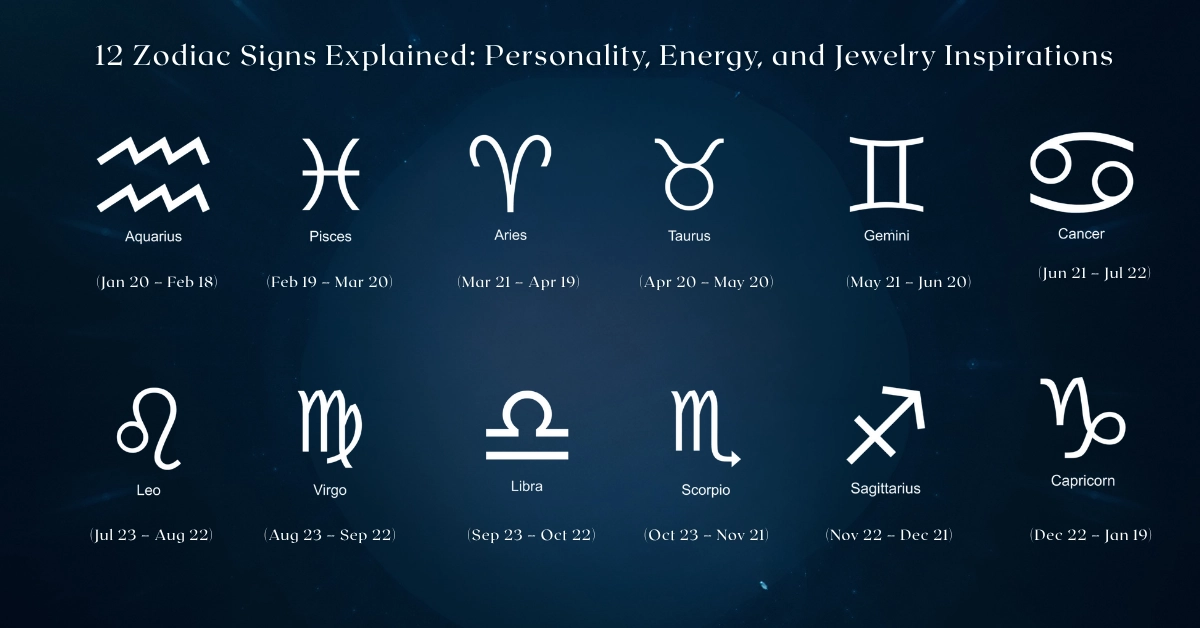 12 Zodiac Signs Explained: Personality, Energy, and Jewelry Inspirations

Aquarius
(Jan 20 – Feb 18)

Pisces
(Feb 19 – Mar 20)

Aries
(Mar 21 – Apr 19)

Taurus
(Apr 20 – May 20)

Gemini
(May 21 – Jun 20)

Cancer
(Jun 21 – Jul 22)

Leo
(Jul 23 – Aug 22)

Virgo
(Aug 23 – Sep 22)

Libra
(Sep 23 – Oct 22)

Scorpio
(Oct 23 – Nov 21)

Sagittarius
(Nov 22 – Dec 21)

Capricorn
(Dec 22 – Jan 19)